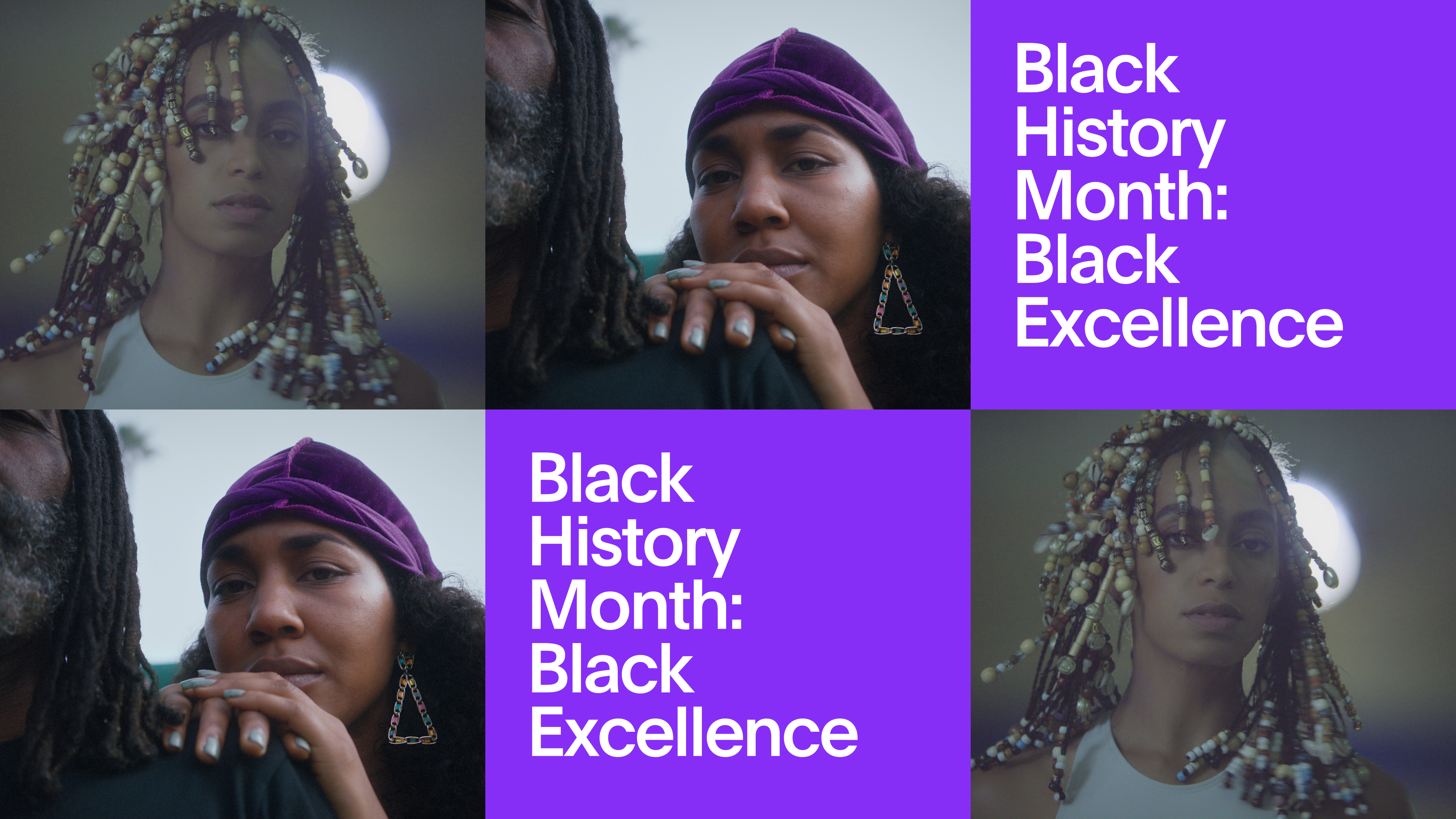 Black History Month: Black Excellence

Black History Month: Black Excellence